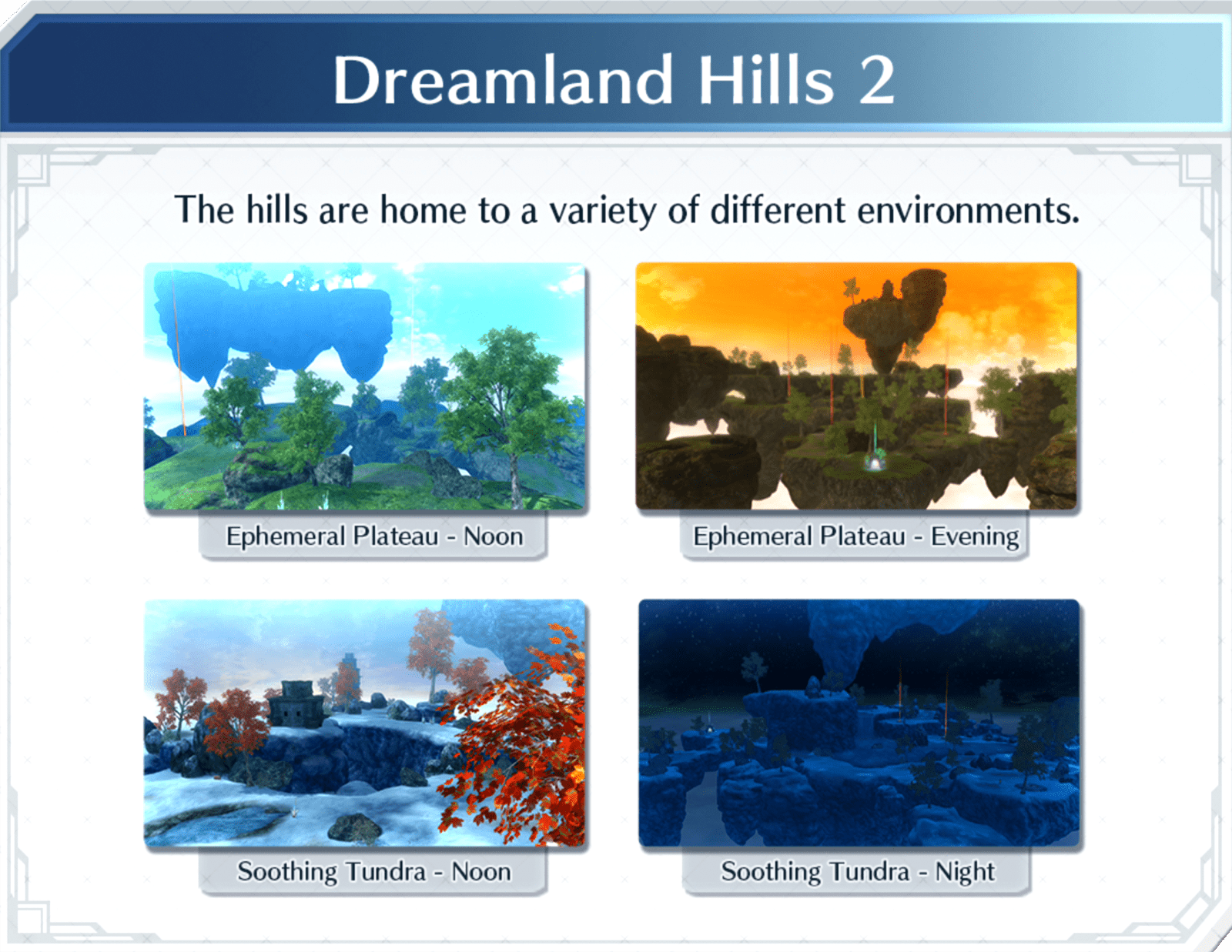 Dreamland Hills 2

The hills are home to a variety of different environments.

Ephemeral Plateau - Noon

Ephemeral Plateau - Evening

Soothing Tundra - Noon

Soothing Tundra - Night